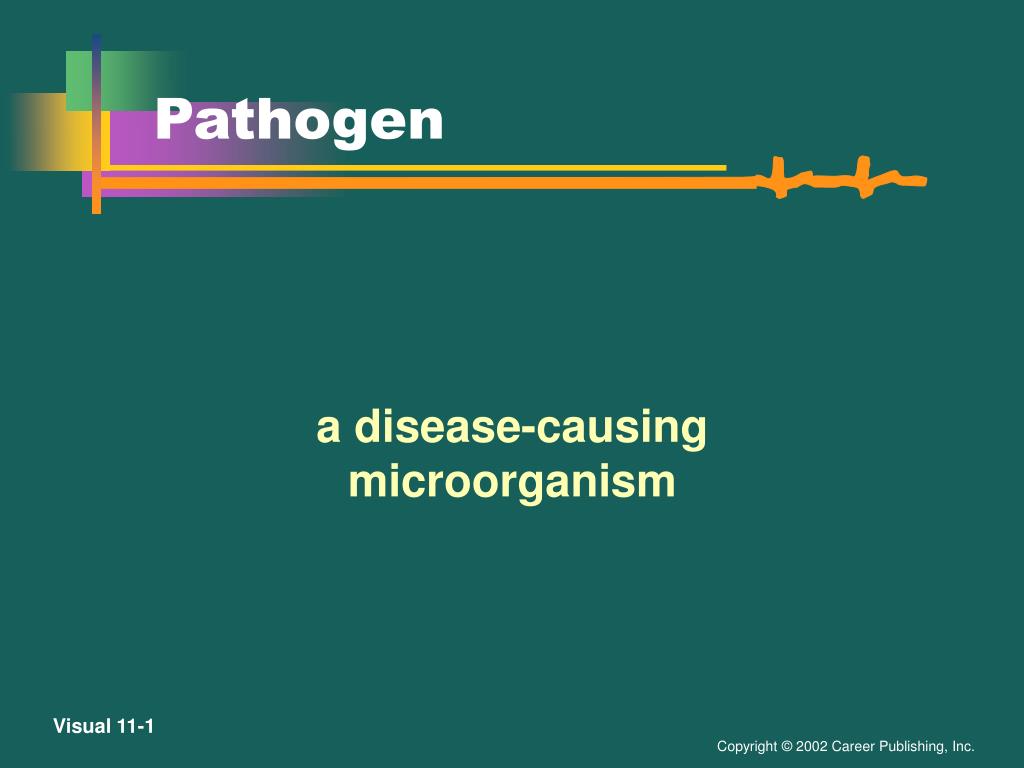 Pathogen

a disease-causing microorganism

Visual 11-1

Copyright © 2002 Career Publishing, Inc.